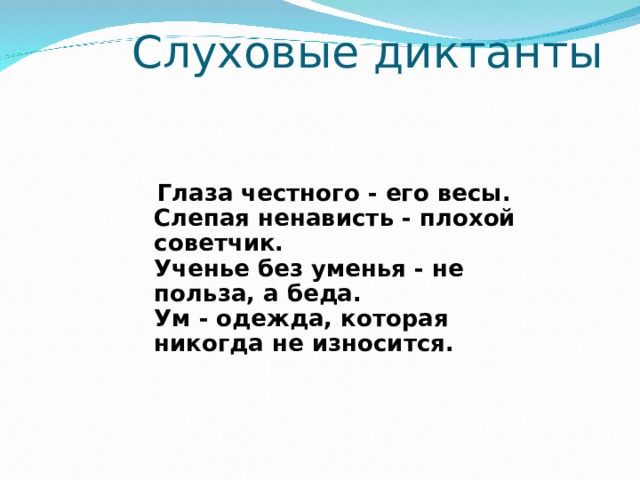 Слуховые диктанты

Глаза честного - его весы.
Слепая ненависть - плохой советчик.
Ученье без уменья - не польза, а беда.
Ум - одежда, которая никогда не износится.